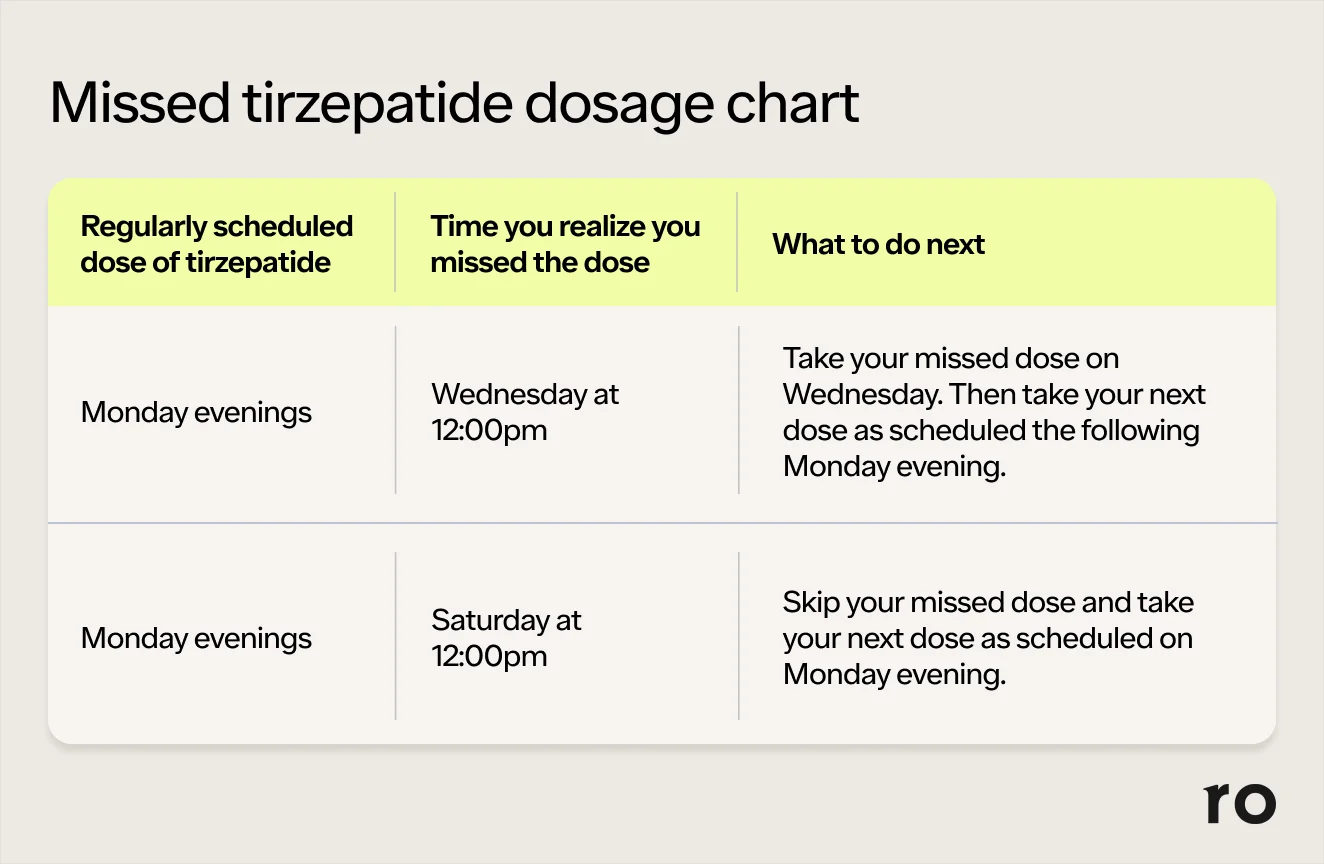 Missed tirzepatide dosage chart

| Regularly scheduled dose of tirzepatide | Time you realize you missed the dose | What to do next |
|---|---|---|
| Monday evenings | Wednesday at 12:00pm | Take your missed dose on Wednesday. Then take your next dose as scheduled the following Monday evening. |
| Monday evenings | Saturday at 12:00pm | Skip your missed dose and take your next dose as scheduled on Monday evening. |

ro